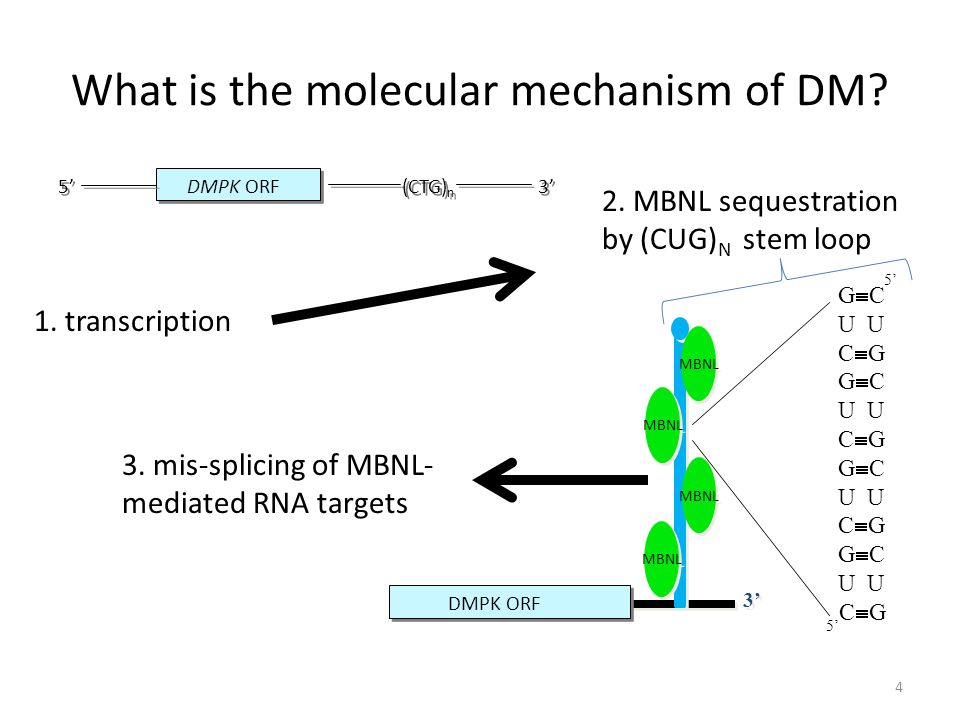 What is the molecular mechanism of DM?

5' DMPK ORF $(CTG)_n$ 3'

2. MBNL sequestration by $(CUG)_N$ stem loop

1. transcription

3. mis-splicing of MBNL-mediated RNA targets

MBNL
MBNL
MBNL
MBNL

DMPK ORF
3'

5'
G≡C
U U
C≡G
G≡C
U U
C≡G
G≡C
U U
C≡G
G≡C
U U
C≡G
5'

4